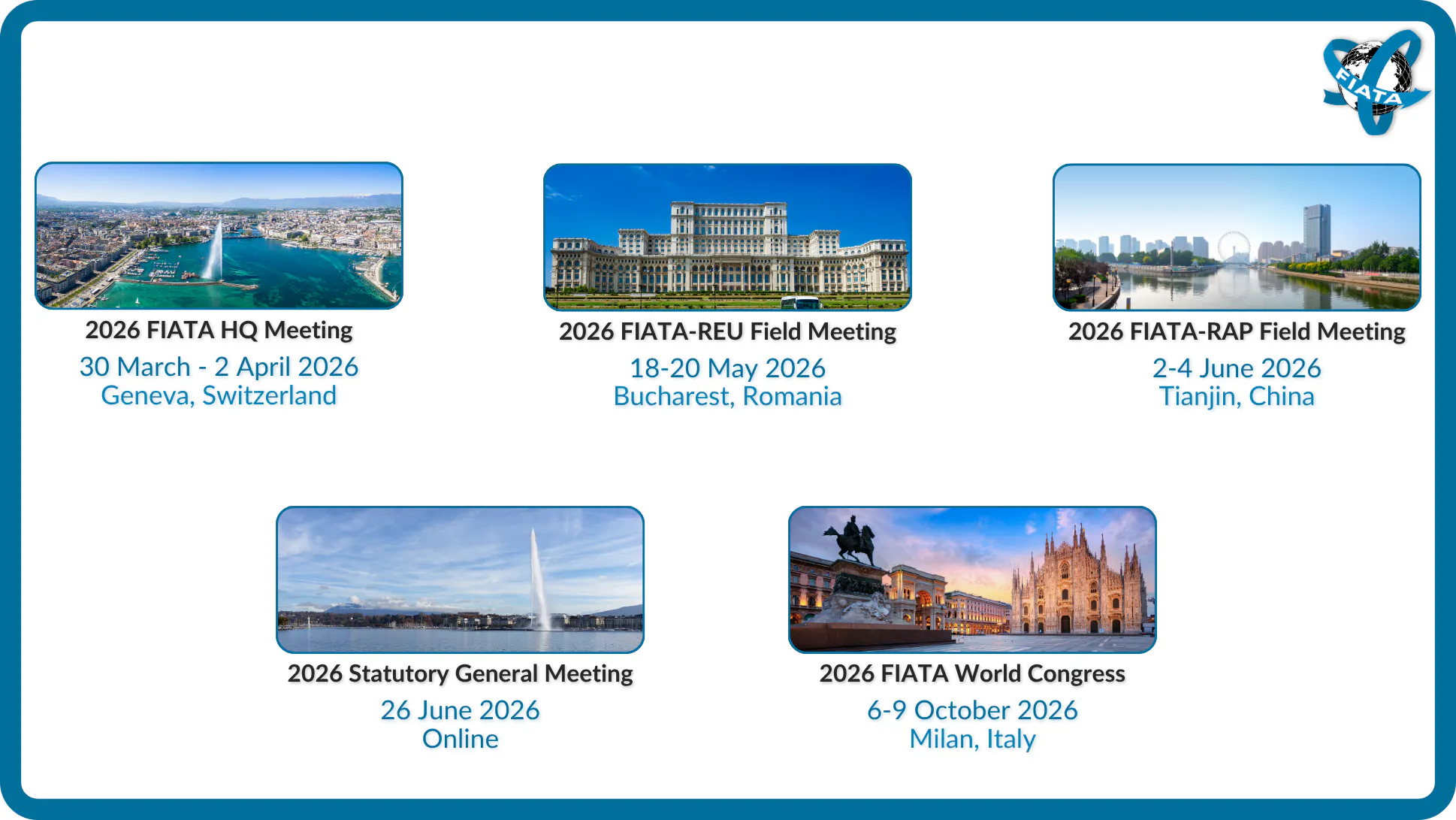 FIATA

2026 FIATA HQ Meeting
30 March - 2 April 2026
Geneva, Switzerland

2026 FIATA-REU Field Meeting
18-20 May 2026
Bucharest, Romania

2026 FIATA-RAP Field Meeting
2-4 June 2026
Tianjin, China

2026 Statutory General Meeting
26 June 2026
Online

2026 FIATA World Congress
6-9 October 2026
Milan, Italy